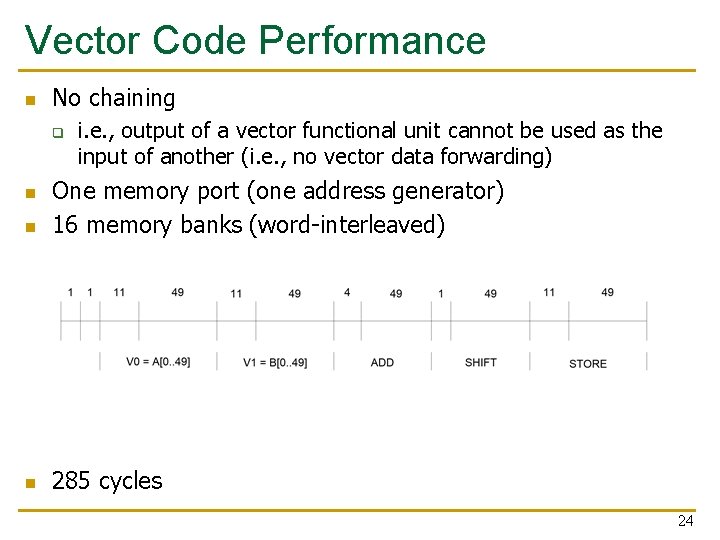 Vector Code Performance

No chaining

i.e., output of a vector functional unit cannot be used as the input of another (i.e., no vector data forwarding)

One memory port (one address generator)

16 memory banks (word-interleaved)

1 1 11 49 11 49 4 49 1 49 11 49

V0 = A[0..49]  V1 = B[0..49]  ADD  SHIFT  STORE

285 cycles

24